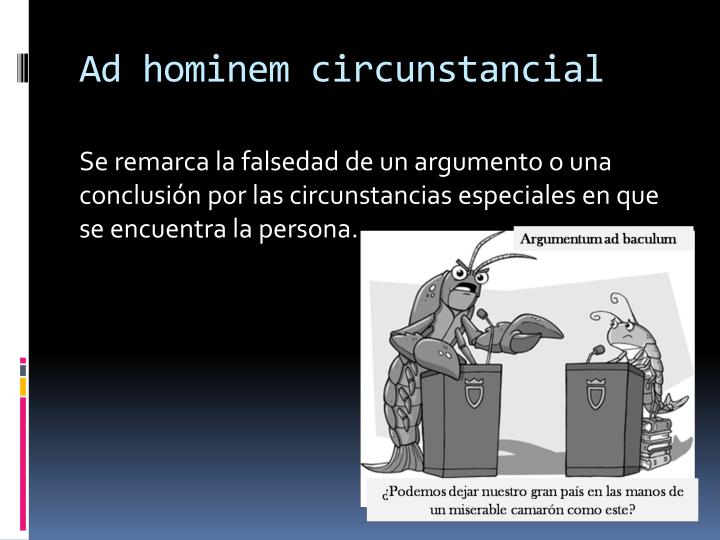 Ad hominem circunstancial

Se remarca la falsedad de un argumento o una conclusión por las circunstancias especiales en que se encuentra la persona.

Argumentum ad baculum

¿Podemos dejar nuestro gran país en las manos de un miserable camarón como este?